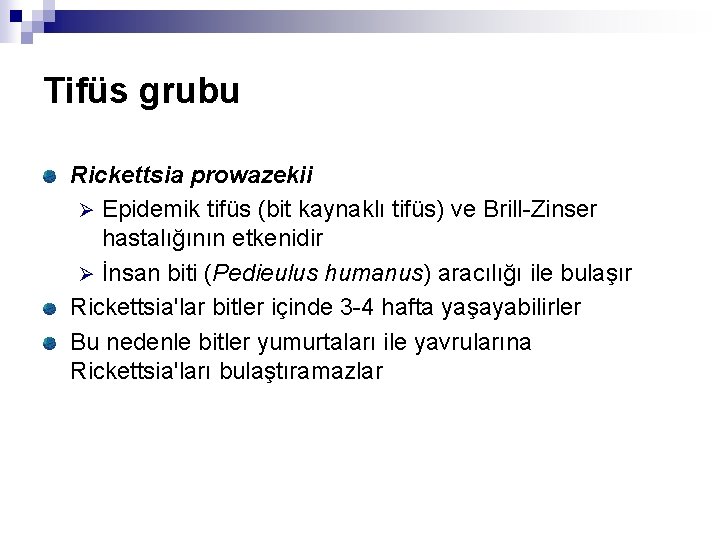 Tifüs grubu

Rickettsia prowazekii

Epidemik tifüs (bit kaynaklı tifüs) ve Brill-Zinser hastalığının etkenidir

İnsan biti (Pedieulus humanus) aracılığı ile bulaşır

Rickettsia'lar bitler içinde 3-4 hafta yaşayabilirler

Bu nedenle bitler yumurtaları ile yavrularına Rickettsia'ları bulaştıramazlar